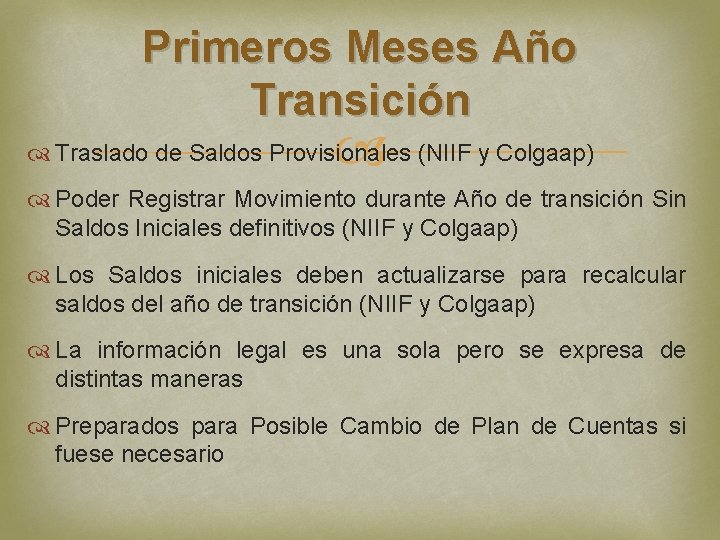 Primeros Meses Año Transición

Traslado de Saldos Provisionales (NIIF y Colgaap)

Poder Registrar Movimiento durante Año de transición Sin Saldos Iniciales definitivos (NIIF y Colgaap)

Los Saldos iniciales deben actualizarse para recalcular saldos del año de transición (NIIF y Colgaap)

La información legal es una sola pero se expresa de distintas maneras

Preparados para Posible Cambio de Plan de Cuentas si fuese necesario